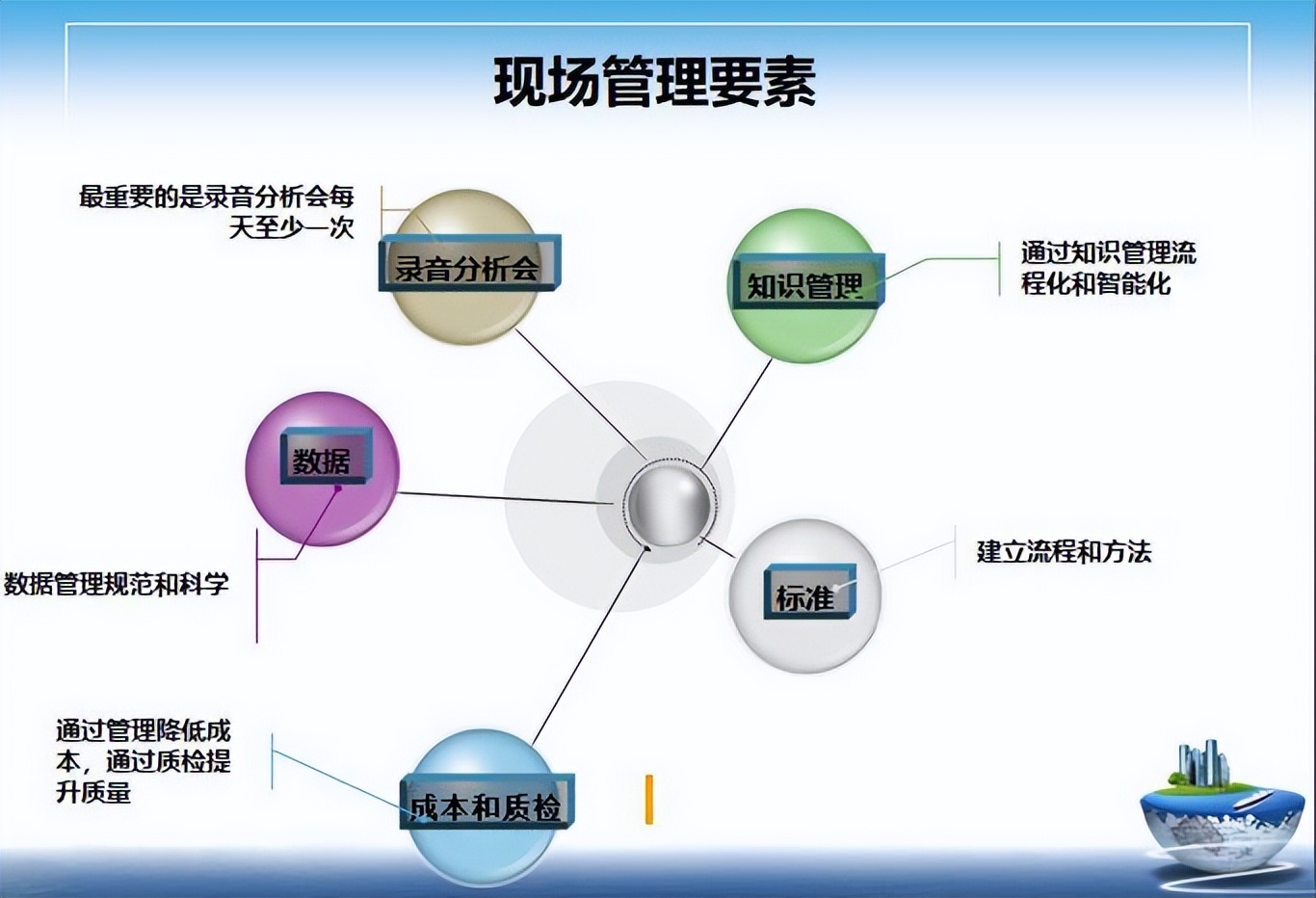 现场管理要素

最重要的是录音分析会每天至少一次

录音分析会

知识管理

通过知识管理流程化和智能化

数据

数据管理规范和科学

标准

建立流程和方法

通过管理降低成本，通过质检提升质量

成本和质检